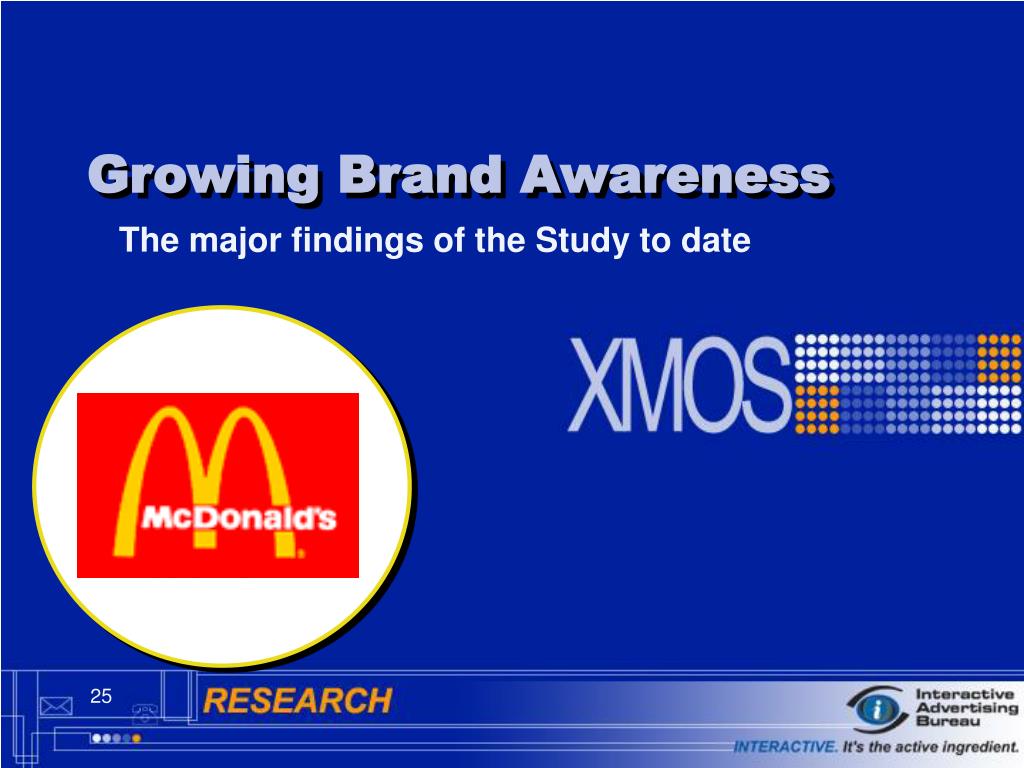 Growing Brand Awareness

The major findings of the Study to date

McDonald's

XMOS

25

RESEARCH

Interactive Advertising Bureau

INTERACTIVE. It's the active ingredient.